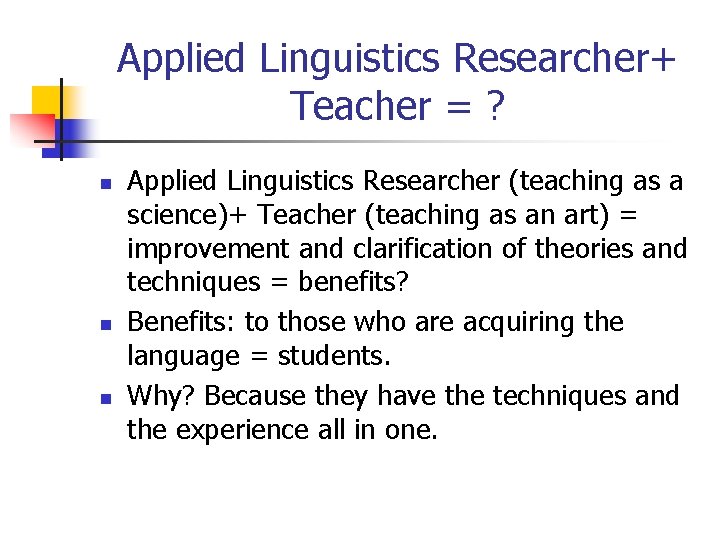 Applied Linguistics Researcher+ Teacher = ?

- Applied Linguistics Researcher (teaching as a science)+ Teacher (teaching as an art) = improvement and clarification of theories and techniques = benefits?
- Benefits: to those who are acquiring the language = students.
- Why? Because they have the techniques and the experience all in one.